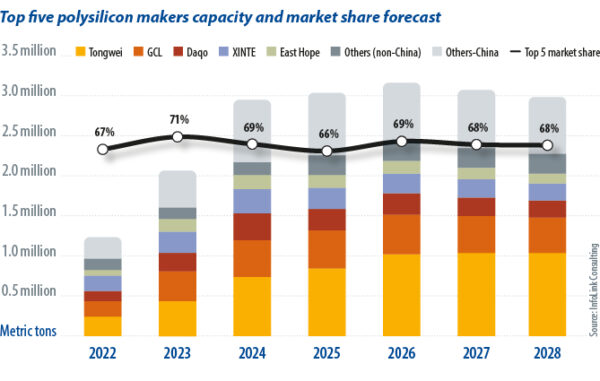 Top five polysilicon makers capacity and market share forecast

Tongwei
GCL
Daqo
XINTE
East Hope
Others (non-China)
Others-China
Top 5 market share

3.5 million
3.0 million
2.5 million
2.0 million
1.5 million
1.0 million
0.5 million
Metric tons

67%
71%
69%
66%
69%
68%
68%

2022
2023
2024
2025
2026
2027
2028

Source: InfoLink Consulting